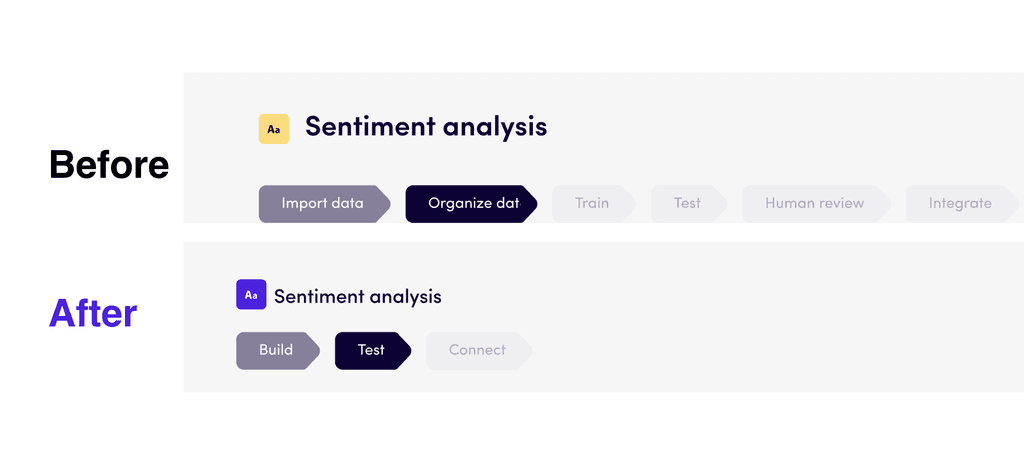 Before

Aa Sentiment analysis

Import data Organize dat Train Test Human review Integrate

After

Aa Sentiment analysis

Build Test Connect